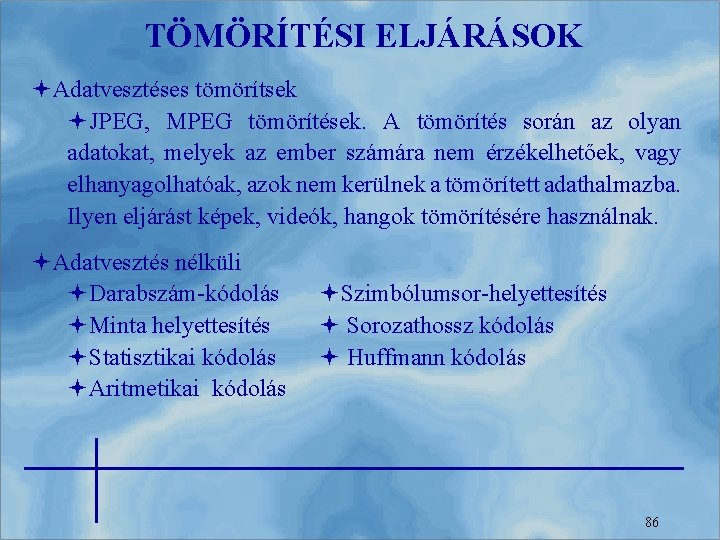 TÖMÖRÍTÉSI ELJÁRÁSOK

Adatvesztéses tömörítsek

JPEG, MPEG tömörítések. A tömörítés során az olyan adatokat, melyek az ember számára nem érzékelhetőek, vagy elhanyagolhatóak, azok nem kerülnek a tömörített adathalmazba. Ilyen eljárást képek, videók, hangok tömörítésére használnak.

Adatvesztés nélküli

Darabszám-kódolás

Minta helyettesítés

Statisztikai kódolás

Aritmetikai kódolás

Szimbólumsor-helyettesítés

Sorozathossz kódolás

Huffmann kódolás

86